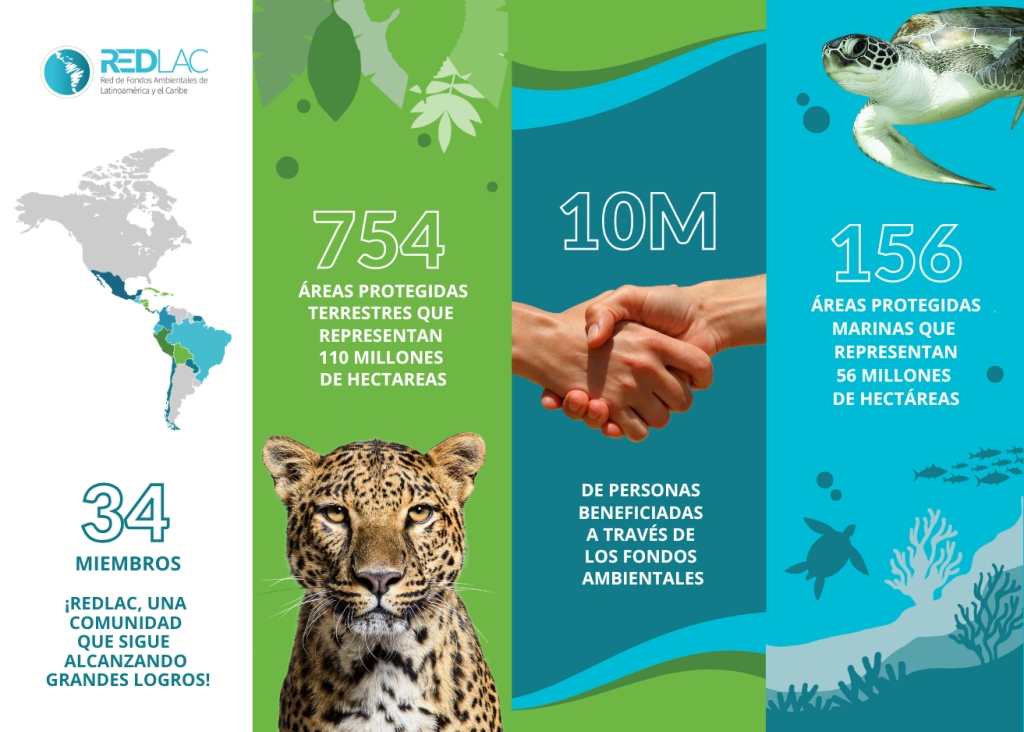 REDLAC
Red de Fondos Ambientales de Latinoamérica y el Caribe

34
MIEMBROS

¡REDLAC, UNA COMUNIDAD QUE SIGUE ALCANZANDO GRANDES LOGROS!

754
ÁREAS PROTEGIDAS TERRESTRES QUE REPRESENTAN 110 MILLONES DE HECTAREAS

10M
DE PERSONAS BENEFICIADAS A TRAVÉS DE LOS FONDOS AMBIENTALES

156
ÁREAS PROTEGIDAS MARINAS QUE REPRESENTAN 56 MILLONES DE HECTÁREAS